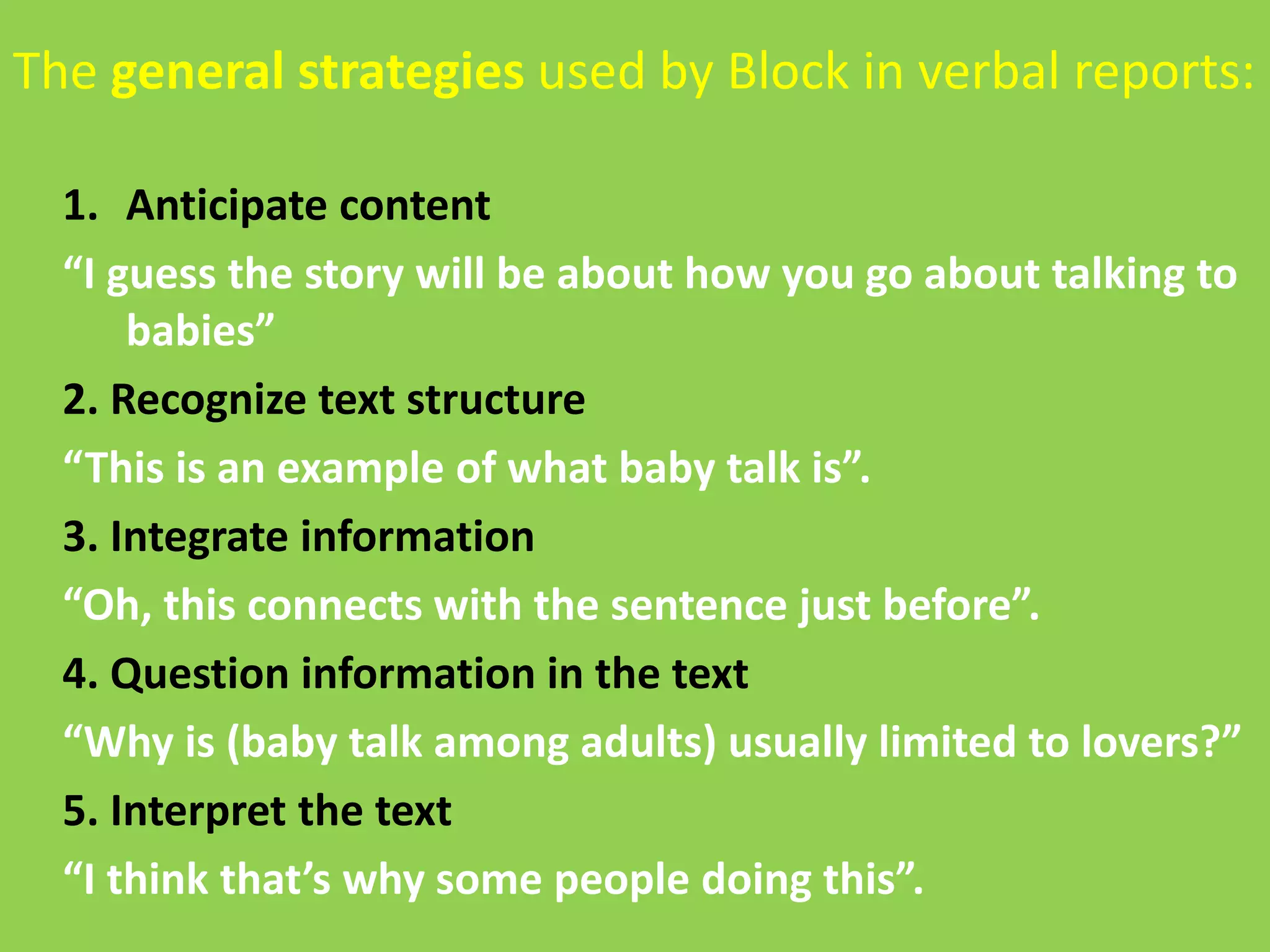 The general strategies used by Block in verbal reports:

1. Anticipate content

“I guess the story will be about how you go about talking to babies”

2. Recognize text structure

“This is an example of what baby talk is”.

3. Integrate information

“Oh, this connects with the sentence just before”.

4. Question information in the text

“Why is (baby talk among adults) usually limited to lovers?”

5. Interpret the text

“I think that’s why some people doing this”.